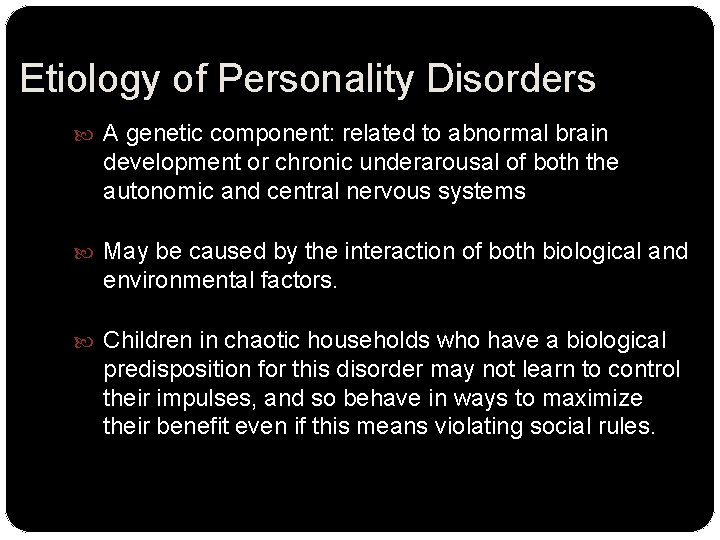 Etiology of Personality Disorders

A genetic component: related to abnormal brain development or chronic underarousal of both the autonomic and central nervous systems

May be caused by the interaction of both biological and environmental factors.

Children in chaotic households who have a biological predisposition for this disorder may not learn to control their impulses, and so behave in ways to maximize their benefit even if this means violating social rules.